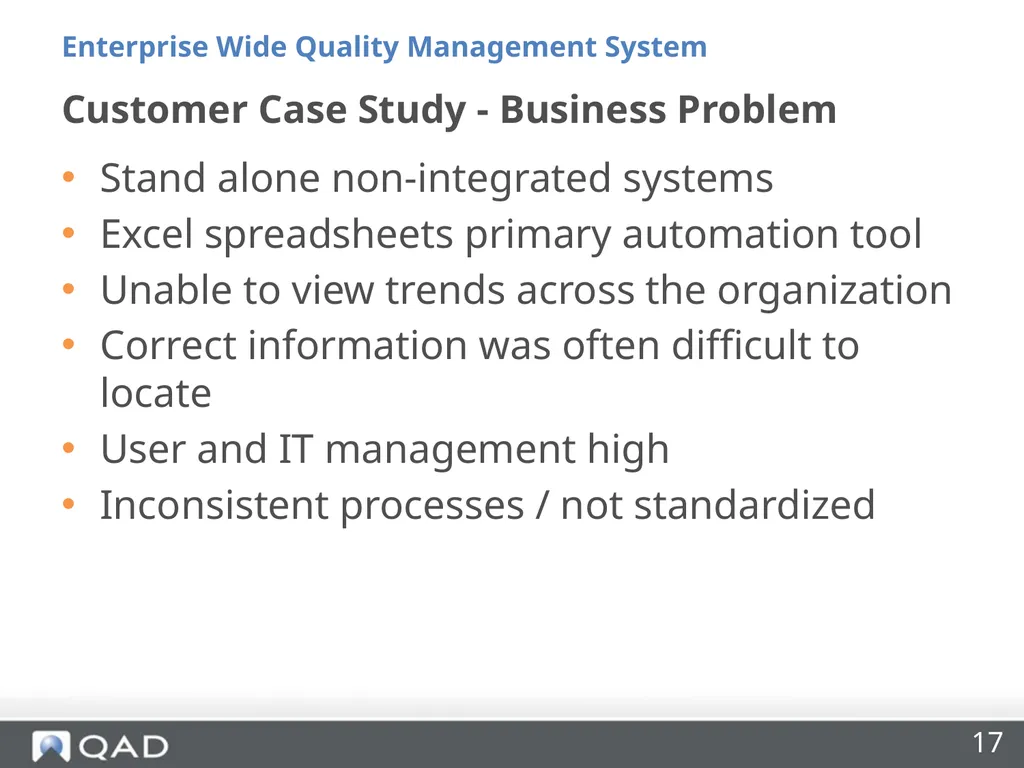 Enterprise Wide Quality Management System

Customer Case Study - Business Problem

• Stand alone non-integrated systems
• Excel spreadsheets primary automation tool
• Unable to view trends across the organization
• Correct information was often difficult to locate
• User and IT management high
• Inconsistent processes / not standardized

QAD

17